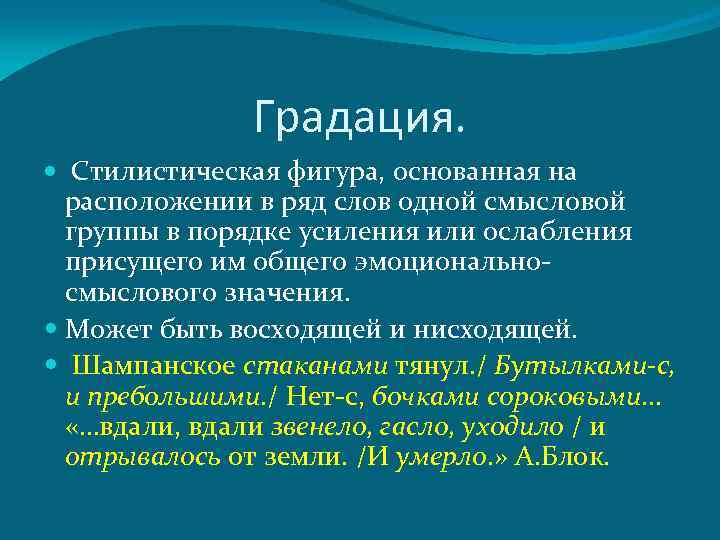 Градация.

Стилистическая фигура, основанная на расположении в ряд слов одной смысловой группы в порядке усиления или ослабления присущего им общего эмоционально-смыслового значения.

Может быть восходящей и нисходящей.

Шампанское стаканами тянул./ Бутылками-с, и пребольшими./ Нет-с, бочками сороковыми... «...вдали, вдали звенело, гасло, уходило / и отрывалось от земли. /И умерло.» А.Блок.